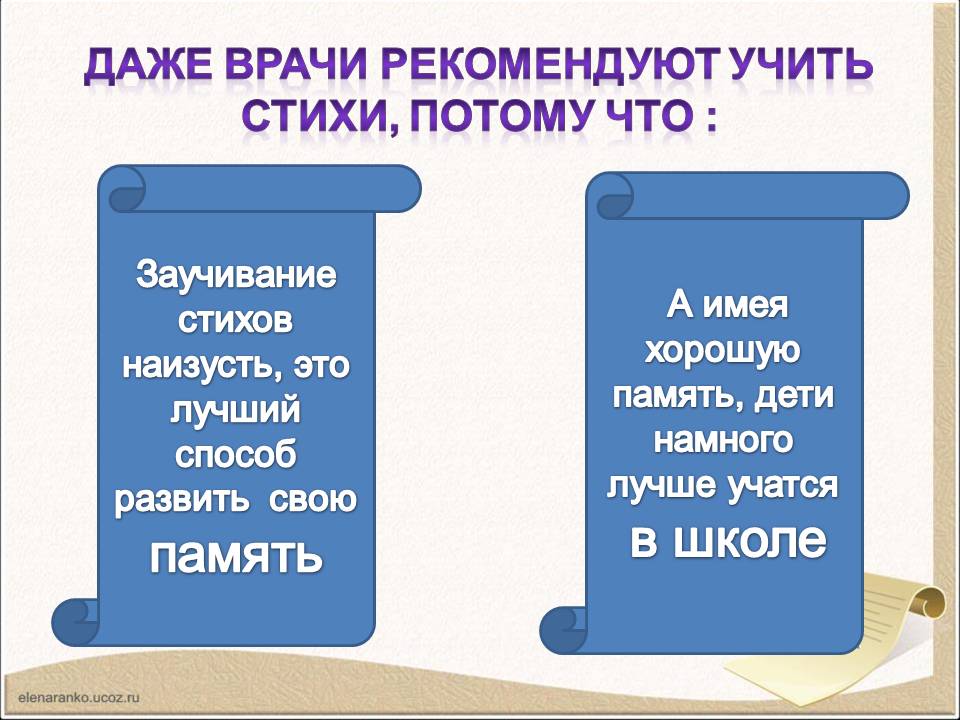 ДАЖЕ ВРАЧИ РЕКОМЕНДУЮТ УЧИТЬ СТИХИ, ПОТОМУ ЧТО :

Заучивание стихов наизусть, это лучший способ развить свою память

А имея хорошую память, дети намного лучше учатся в школе

elenaranko.ucoz.ru